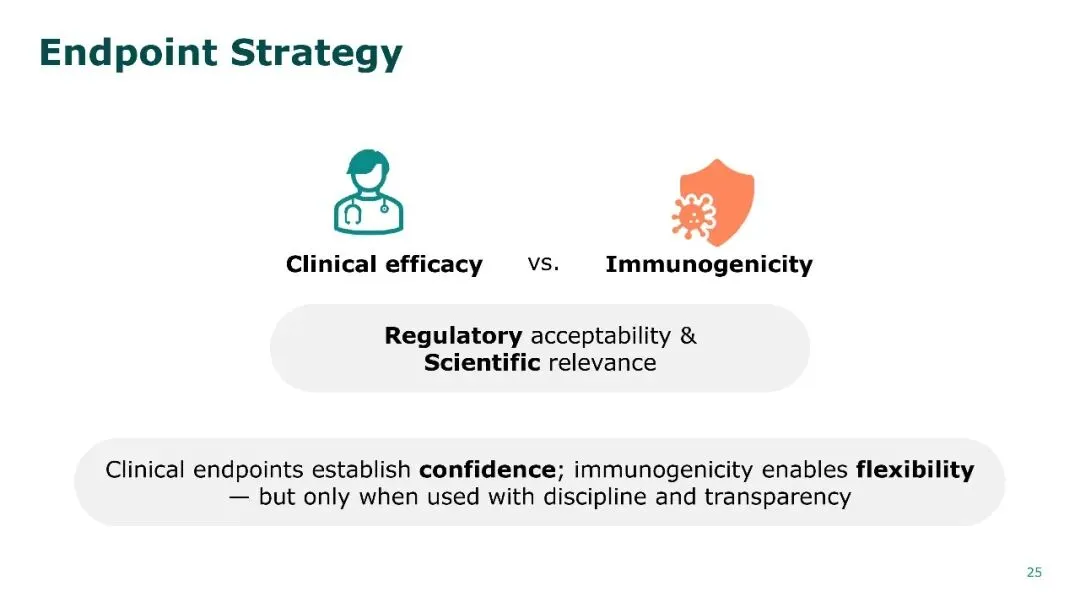 Endpoint Strategy

Clinical efficacy vs. Immunogenicity

Regulatory acceptability & Scientific relevance

Clinical endpoints establish confidence; immunogenicity enables flexibility — but only when used with discipline and transparency

25